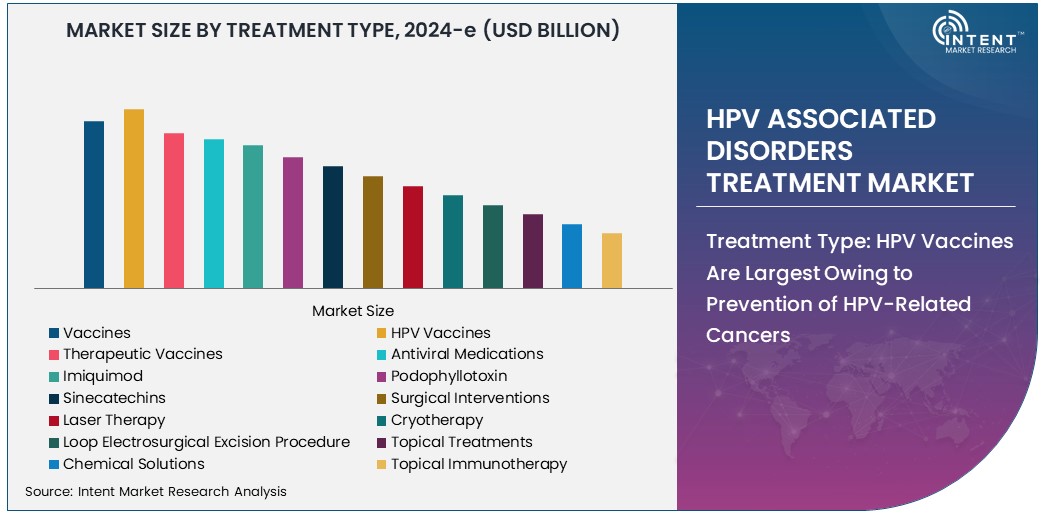 MARKET SIZE BY TREATMENT TYPE, 2024-e (USD BILLION)

Market Size

Vaccines
HPV Vaccines
Therapeutic Vaccines
Antiviral Medications
Imiquimod
Podophyllotoxin
Sinecatechins
Surgical Interventions
Laser Therapy
Cryotherapy
Loop Electrosurgical Excision Procedure
Topical Treatments
Chemical Solutions
Topical Immunotherapy

Source: Intent Market Research Analysis

INTENT MARKET RESEARCH

HPV ASSOCIATED DISORDERS TREATMENT MARKET

Treatment Type: HPV Vaccines Are Largest Owing to Prevention of HPV-Related Cancers